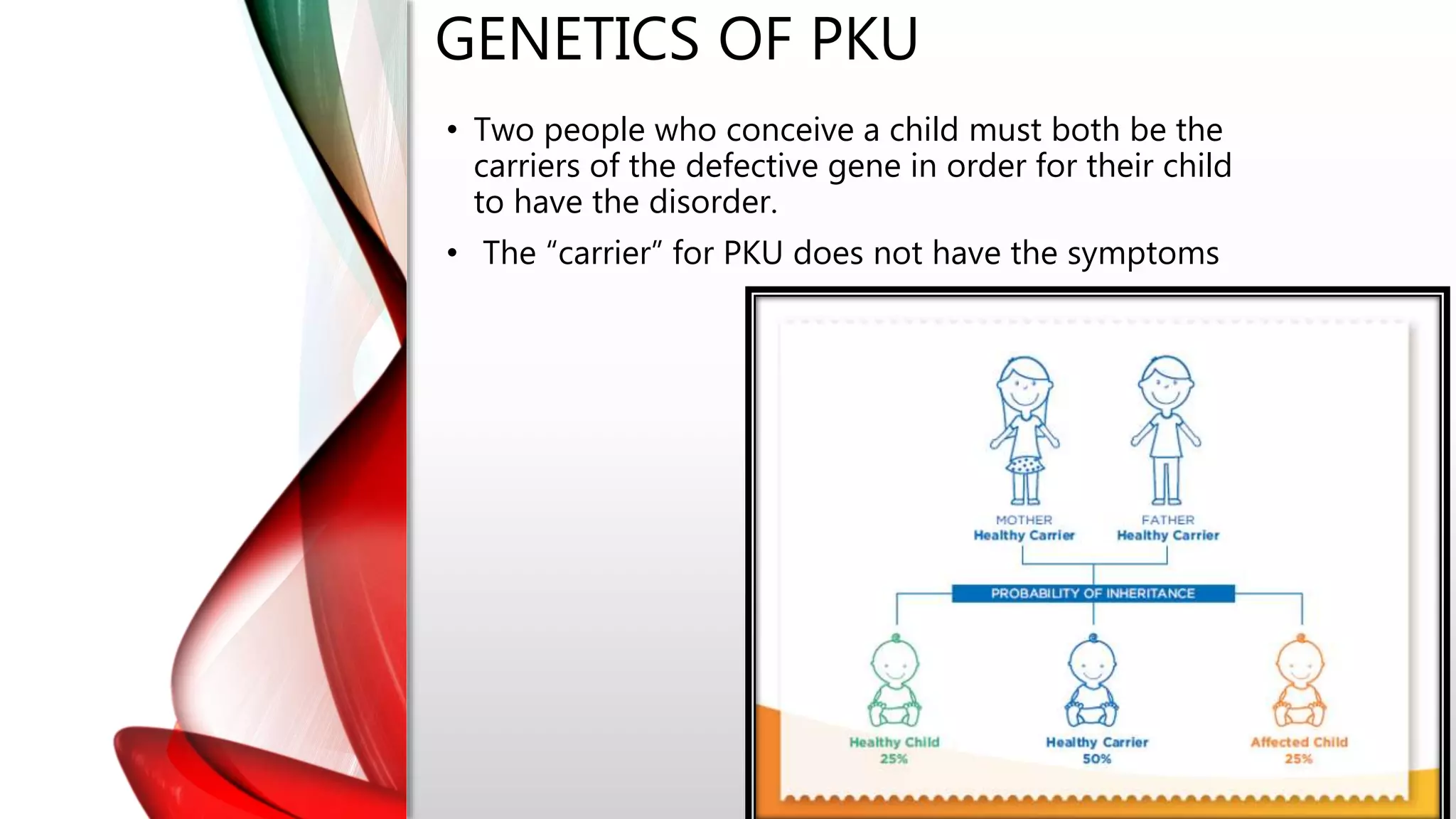 GENETICS OF PKU

• Two people who conceive a child must both be the carriers of the defective gene in order for their child to have the disorder.

• The “carrier” for PKU does not have the symptoms

MOTHER
Healthy Carrier

FATHER
Healthy Carrier

PROBABILITY OF INHERITANCE

Healthy Child
25%

Healthy Carrier
50%

Affected Child
25%